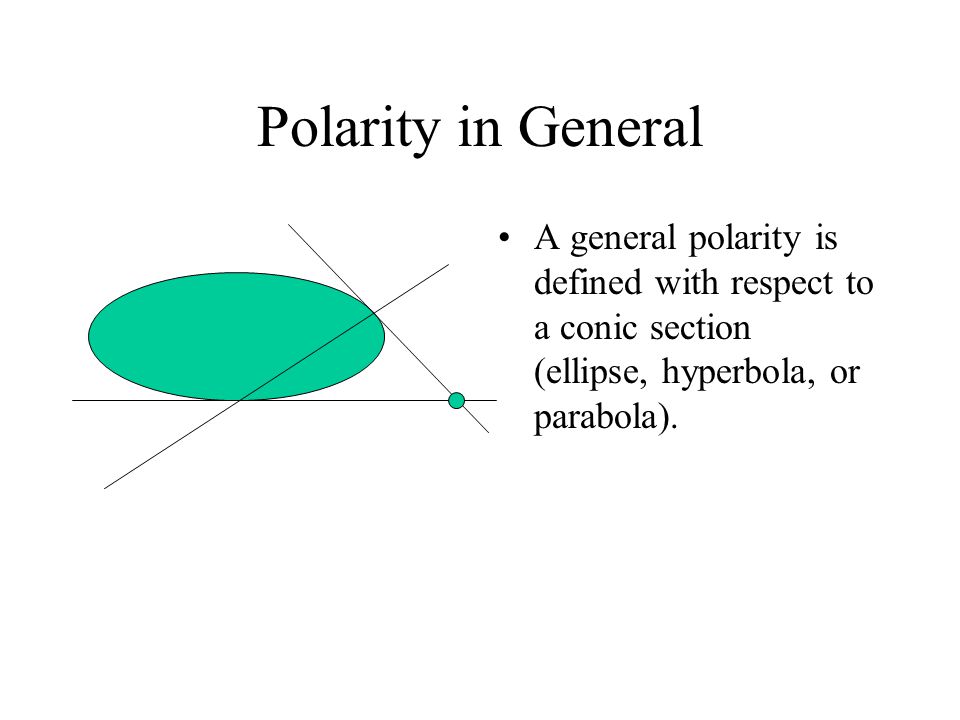 Polarity in General

• A general polarity is defined with respect to a conic section (ellipse, hyperbola, or parabola).